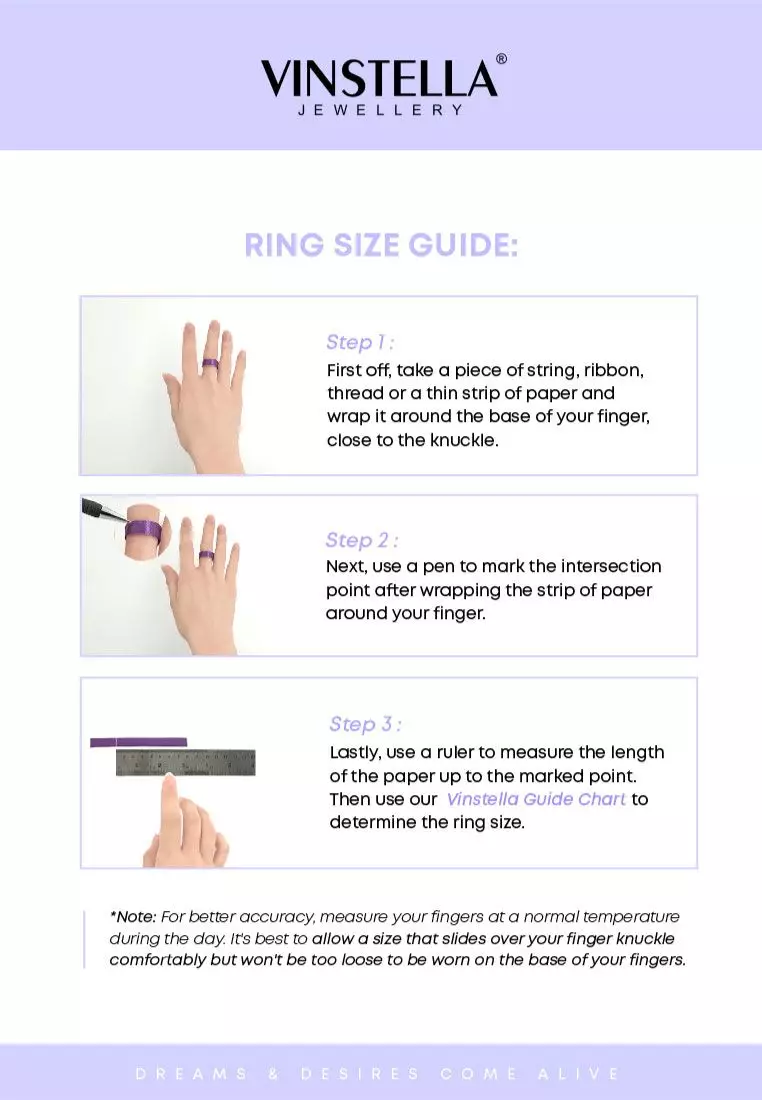 VINSTELLA®
JEWELLERY

RING SIZE GUIDE:

Step 1 :
First off, take a piece of string, ribbon, thread or a thin strip of paper and wrap it around the base of your finger, close to the knuckle.

Step 2 :
Next, use a pen to mark the intersection point after wrapping the strip of paper around your finger.

Step 3 :
Lastly, use a ruler to measure the length of the paper up to the marked point. Then use our Vinstella Guide Chart to determine the ring size.

*Note: For better accuracy, measure your fingers at a normal temperature during the day. It's best to allow a size that slides over your finger knuckle comfortably but won't be too loose to be worn on the base of your fingers.

DREAMS & DESIRES COME ALIVE